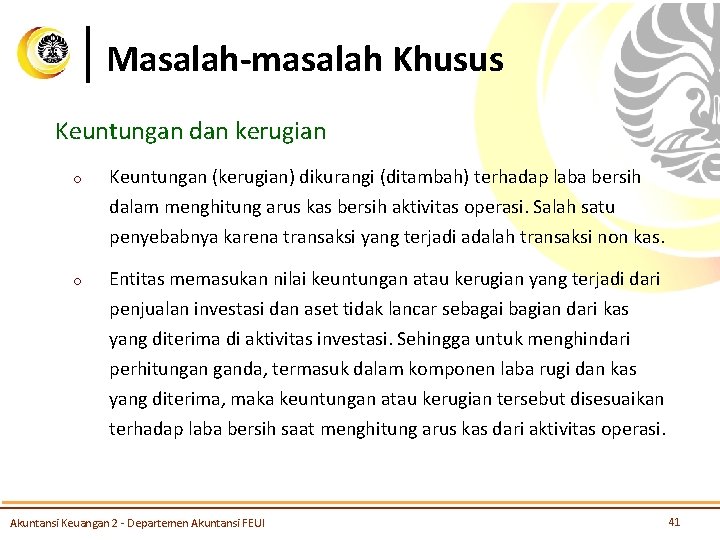 Masalah-masalah Khusus

Keuntungan dan kerugian

o Keuntungan (kerugian) dikurangi (ditambah) terhadap laba bersih dalam menghitung arus kas bersih aktivitas operasi. Salah satu penyebabnya karena transaksi yang terjadi adalah transaksi non kas.

o Entitas memasukan nilai keuntungan atau kerugian yang terjadi dari penjualan investasi dan aset tidak lancar sebagai bagian dari kas yang diterima di aktivitas investasi. Sehingga untuk menghindari perhitungan ganda, termasuk dalam komponen laba rugi dan kas yang diterima, maka keuntungan atau kerugian tersebut disesuaikan terhadap laba bersih saat menghitung arus kas dari aktivitas operasi.

Akuntansi Keuangan 2 - Departemen Akuntansi FEUI

41